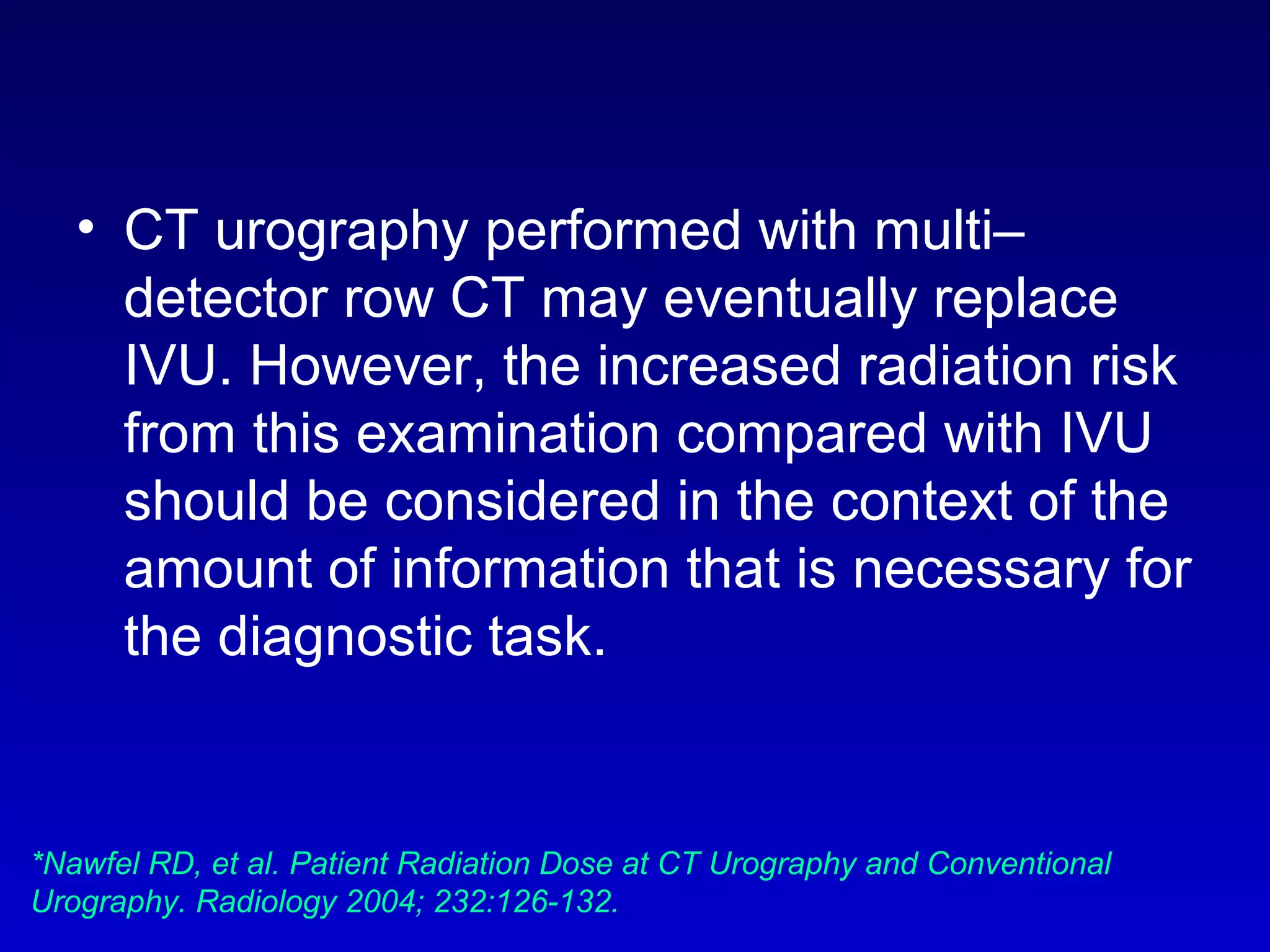 • CT urography performed with multi–detector row CT may eventually replace IVU. However, the increased radiation risk from this examination compared with IVU should be considered in the context of the amount of information that is necessary for the diagnostic task.

*Nawfel RD, et al. Patient Radiation Dose at CT Urography and Conventional Urography. Radiology 2004; 232:126-132.